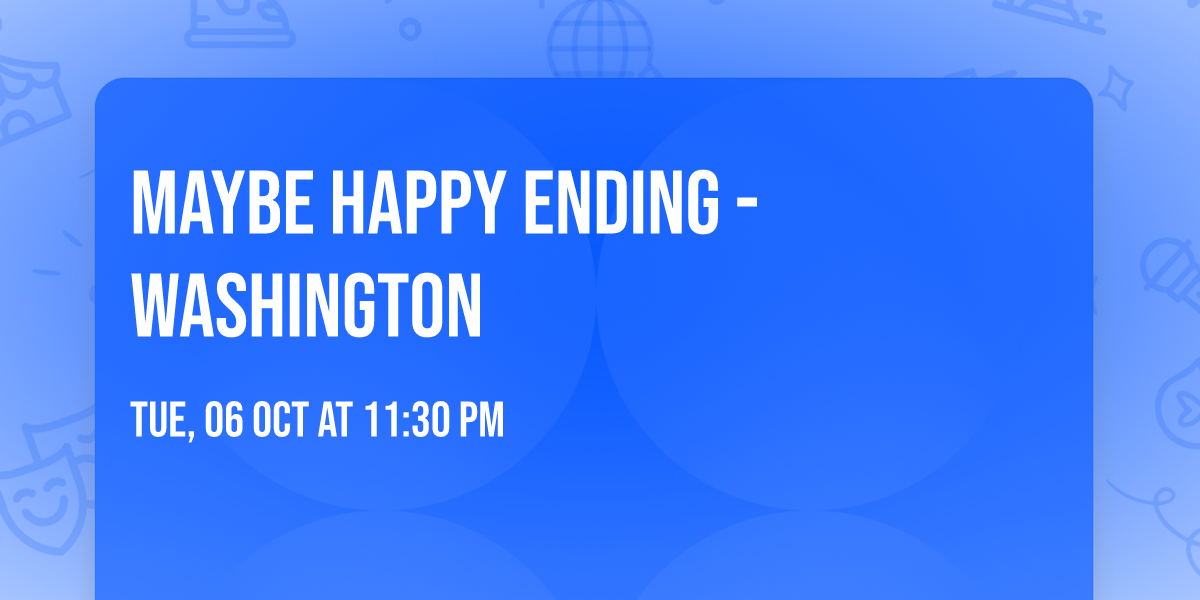 MAYBE HAPPY ENDING - WASHINGTON

TUE, 06 OCT AT 11:30 PM